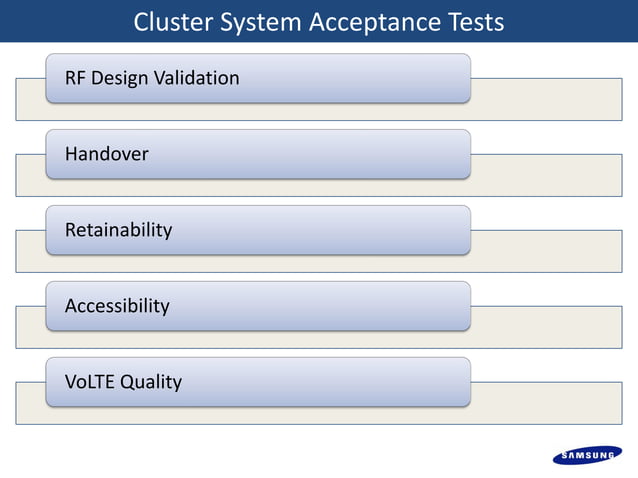 Cluster System Acceptance Tests

RF Design Validation

Handover

Retainability

Accessibility

VoLTE Quality

SAMSUNG